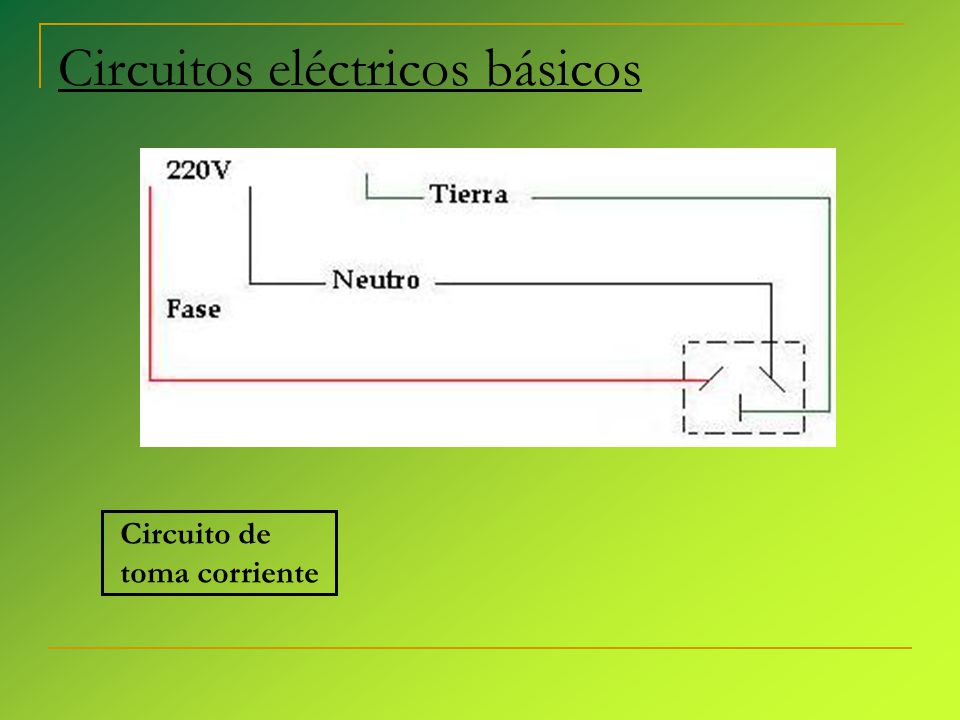 Circuitos eléctricos básicos

220V
Tierra
Neutro
Fase

Circuito de toma corriente